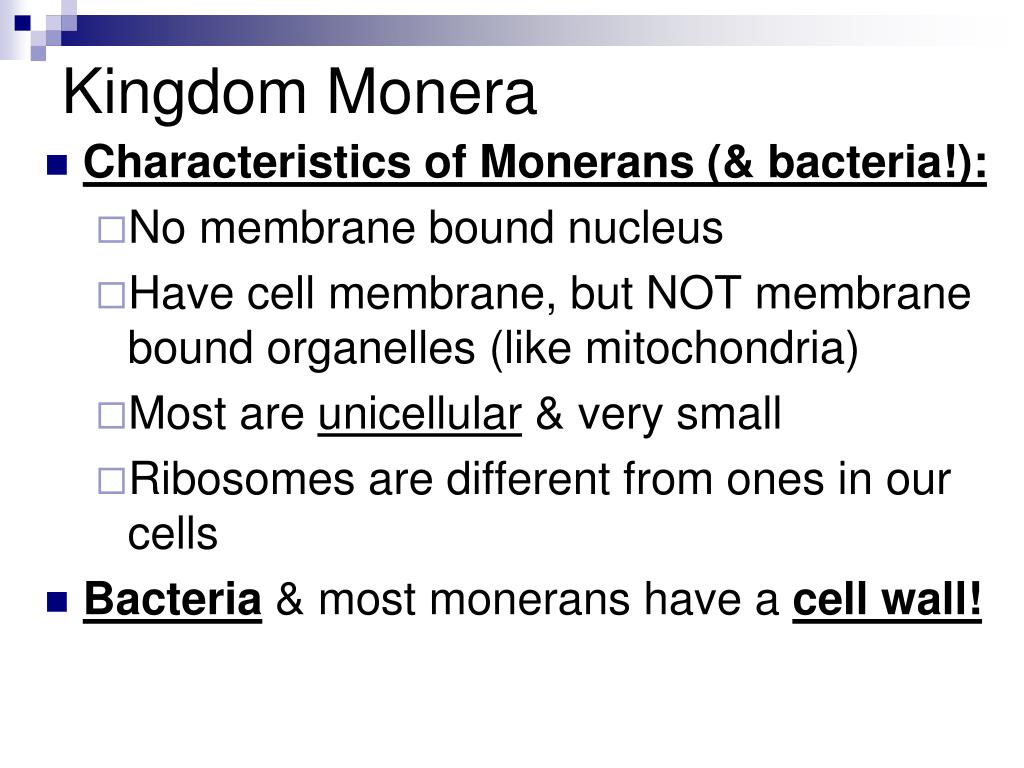 Kingdom Monera

Characteristics of Monerans (& bacteria!):

No membrane bound nucleus

Have cell membrane, but NOT membrane bound organelles (like mitochondria)

Most are unicellular & very small

Ribosomes are different from ones in our cells

Bacteria & most monerans have a cell wall!